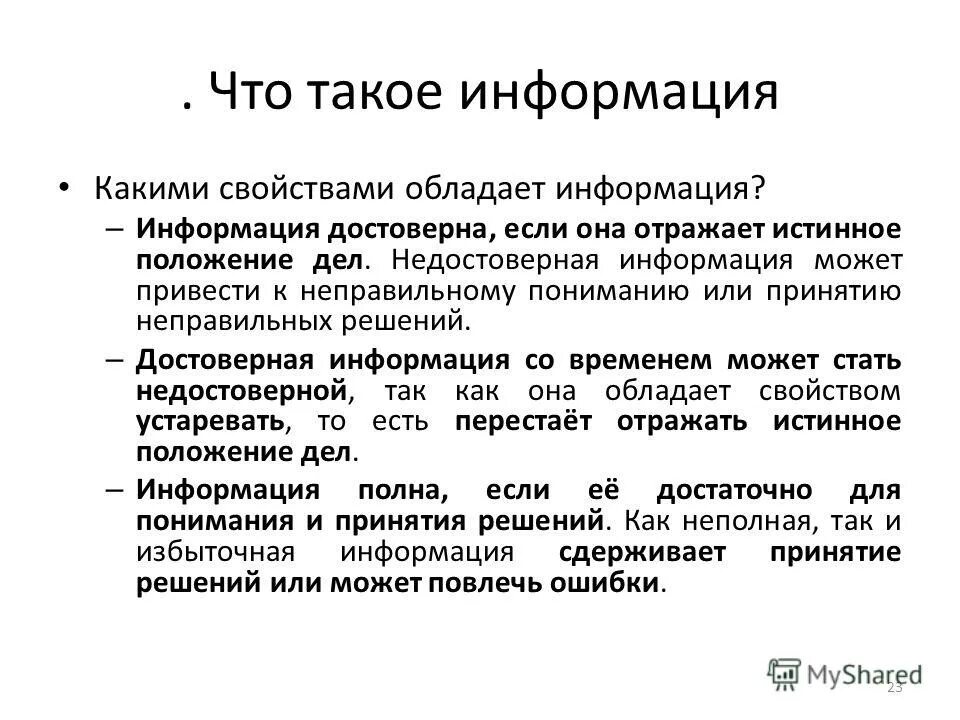 . Что такое информация

• Какими свойствами обладает информация?

– Информация достоверна, если она отражает истинное положение дел. Недостоверная информация может привести к неправильному пониманию или принятию неправильных решений.

– Достоверная информация со временем может стать недостоверной, так как она обладает свойством устаревать, то есть перестаёт отражать истинное положение дел.

– Информация полна, если её достаточно для понимания и принятия решений. Как неполная, так и избыточная информация сдерживает принятие решений или может повлечь ошибки.

MyShared

23